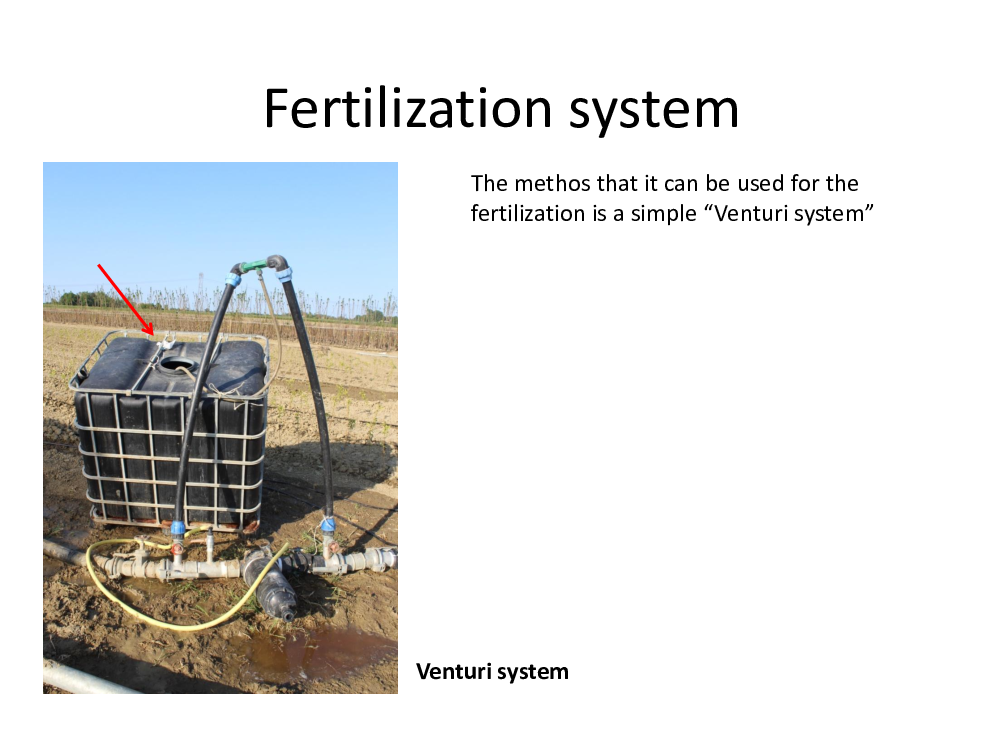 Fertilization system

The methos that it can be used for the fertilization is a simple “Venturi system”

Venturi system